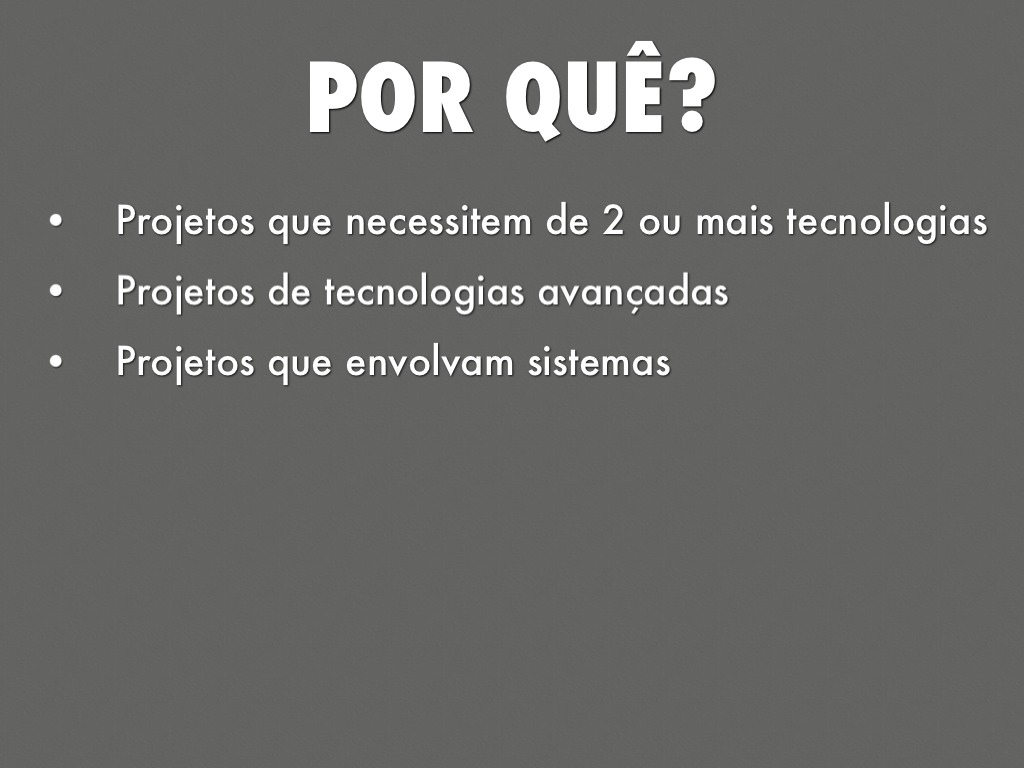 POR QUÊ?

• Projetos que necessitem de 2 ou mais tecnologias
• Projetos de tecnologias avançadas
• Projetos que envolvam sistemas